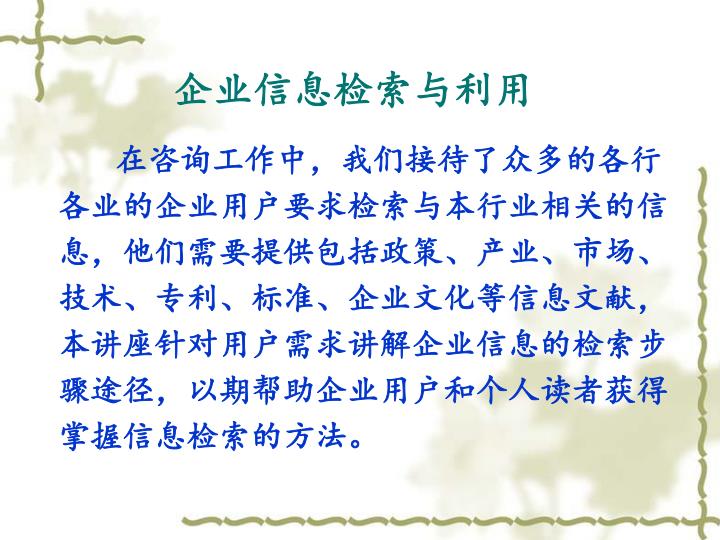 企业信息检索与利用

在咨询工作中，我们接待了众多的各行各业的企业用户要求检索与本行业相关的信息，他们需要提供包括政策、产业、市场、技术、专利、标准、企业文化等信息文献，本讲座针对用户需求讲解企业信息的检索步骤途径，以期帮助企业用户和个人读者获得掌握信息检索的方法。